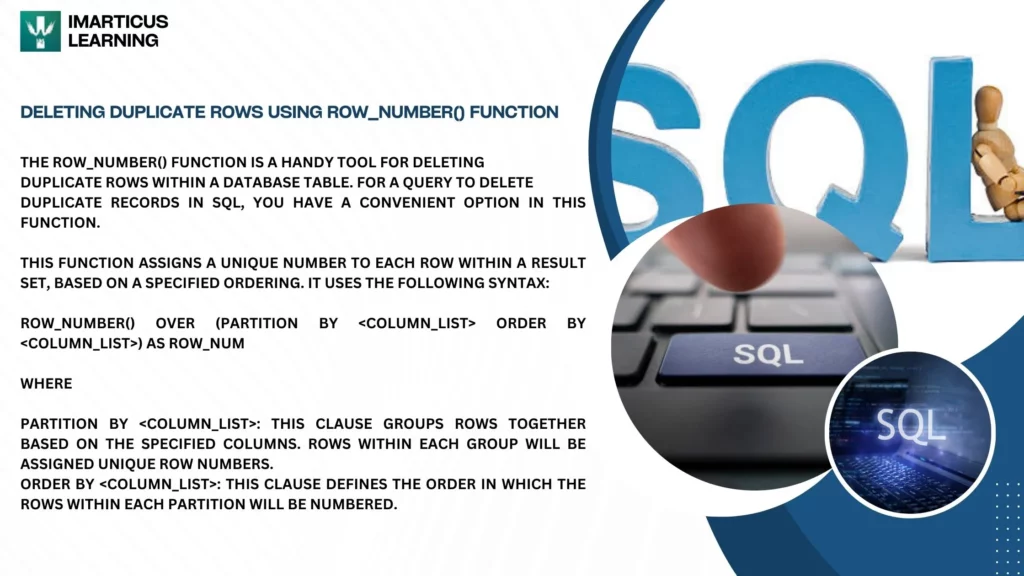 IMARTICUS LEARNING

DELETING DUPLICATE ROWS USING ROW_NUMBER() FUNCTION

THE ROW_NUMBER() FUNCTION IS A HANDY TOOL FOR DELETING DUPLICATE ROWS WITHIN A DATABASE TABLE. FOR A QUERY TO DELETE DUPLICATE RECORDS IN SQL, YOU HAVE A CONVENIENT OPTION IN THIS FUNCTION.

THIS FUNCTION ASSIGNS A UNIQUE NUMBER TO EACH ROW WITHIN A RESULT SET, BASED ON A SPECIFIED ORDERING. IT USES THE FOLLOWING SYNTAX:

ROW_NUMBER() OVER (PARTITION BY <COLUMN_LIST> ORDER BY <COLUMN_LIST>) AS ROW_NUM

WHERE

PARTITION BY <COLUMN_LIST>: THIS CLAUSE GROUPS ROWS TOGETHER BASED ON THE SPECIFIED COLUMNS. ROWS WITHIN EACH GROUP WILL BE ASSIGNED UNIQUE ROW NUMBERS.
ORDER BY <COLUMN_LIST>: THIS CLAUSE DEFINES THE ORDER IN WHICH THE ROWS WITHIN EACH PARTITION WILL BE NUMBERED.

SQL

SQL

SQL